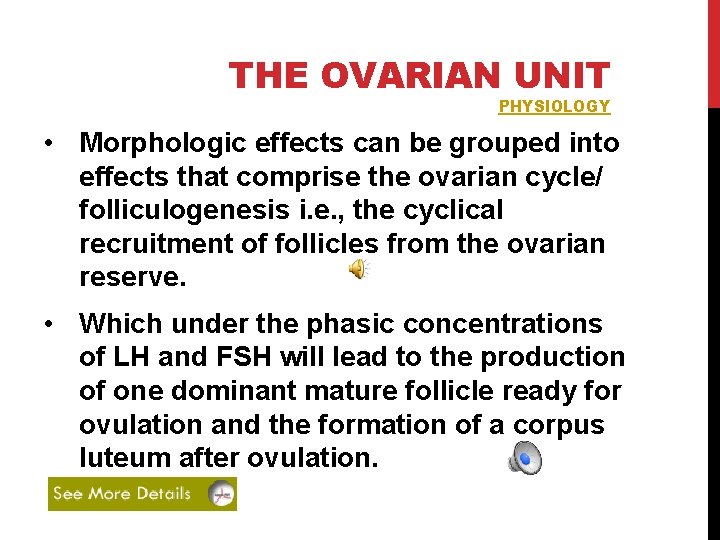 THE OVARIAN UNIT
PHYSIOLOGY

• Morphologic effects can be grouped into effects that comprise the ovarian cycle/ folliculogenesis i.e., the cyclical recruitment of follicles from the ovarian reserve.

• Which under the phasic concentrations of LH and FSH will lead to the production of one dominant mature follicle ready for ovulation and the formation of a corpus luteum after ovulation.

See More Details